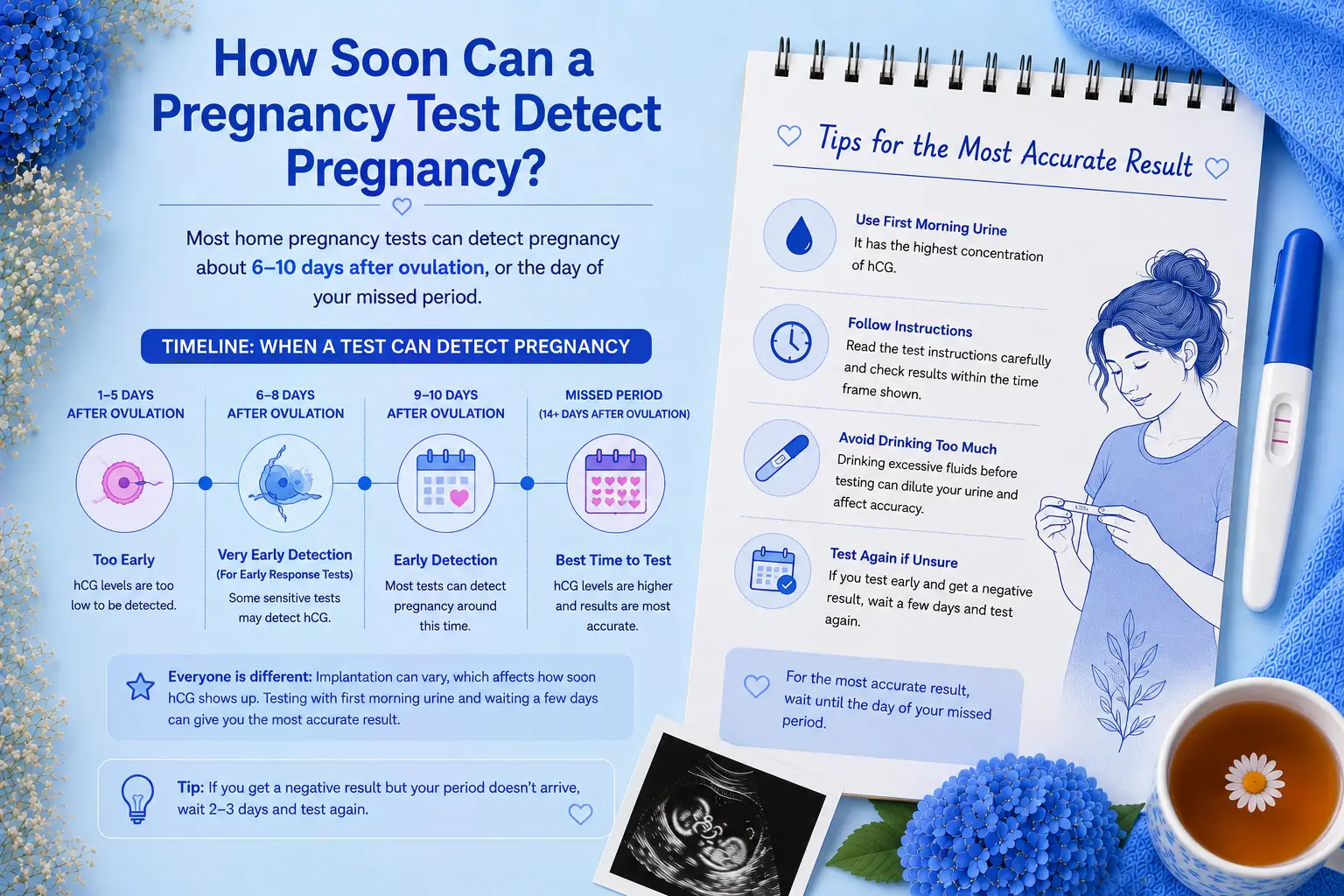 How Soon Can a Pregnancy Test Detect Pregnancy?

Most home pregnancy tests can detect pregnancy about 6–10 days after ovulation, or the day of your missed period.

TIMELINE: WHEN A TEST CAN DETECT PREGNANCY

1–5 DAYS AFTER OVULATION

Too Early
hCG levels are too low to be detected.

6–8 DAYS AFTER OVULATION

Very Early Detection
(For Early Response Tests)
Some sensitive tests may detect hCG.

9–10 DAYS AFTER OVULATION

Early Detection
Most tests can detect pregnancy around this time.

MISSED PERIOD
(14+ DAYS AFTER OVULATION)

Best Time to Test
hCG levels are higher and results are most accurate.

Everyone is different: Implantation can vary, which affects how soon hCG shows up. Testing with first morning urine and waiting a few days can give you the most accurate result.

Tip: If you get a negative result but your period doesn't arrive, wait 2–3 days and test again.

Tips for the Most Accurate Result

Use First Morning Urine
It has the highest concentration of hCG.

Follow Instructions
Read the test instructions carefully and check results within the time frame shown.

Avoid Drinking Too Much
Drinking excessive fluids before testing can dilute your urine and affect accuracy.

Test Again if Unsure
If you test early and get a negative result, wait a few days and test again.

For the most accurate result, wait until the day of your missed period.